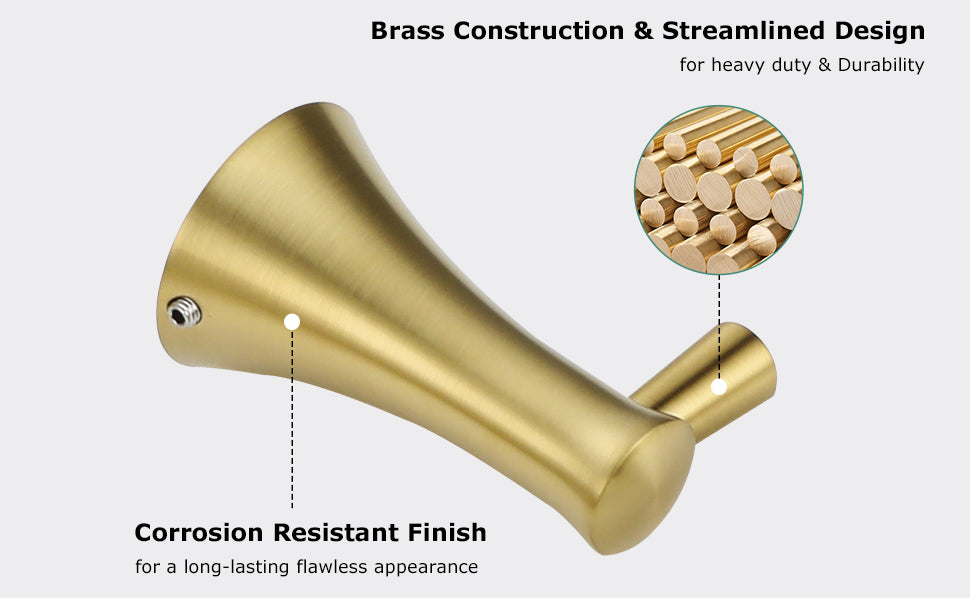 Brass Construction & Streamlined Design
for heavy duty & Durability

Corrosion Resistant Finish
for a long-lasting flawless appearance